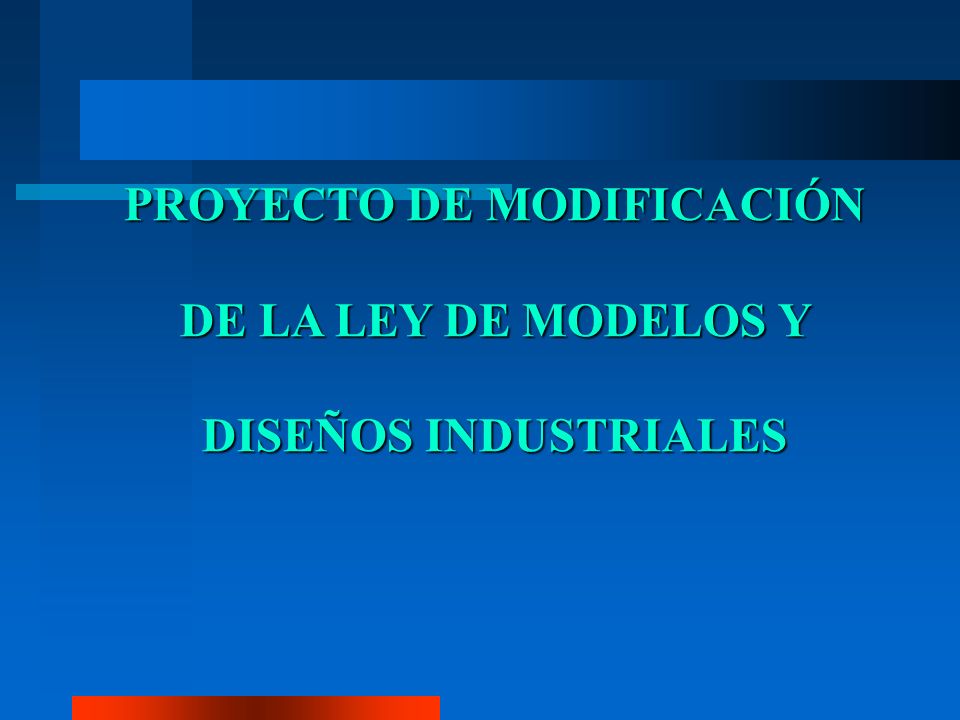 PROYECTO DE MODIFICACIÓN

DE LA LEY DE MODELOS Y

DISEÑOS INDUSTRIALES